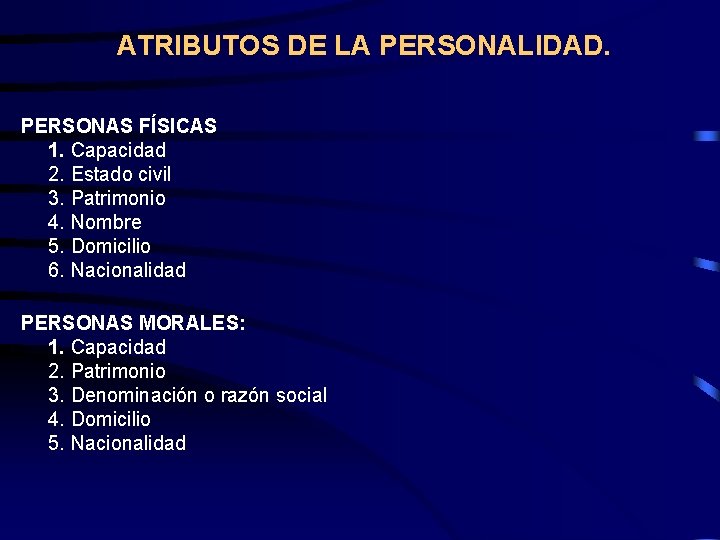 ATRIBUTOS DE LA PERSONALIDAD.

PERSONAS FÍSICAS
1. Capacidad
2. Estado civil
3. Patrimonio
4. Nombre
5. Domicilio
6. Nacionalidad

PERSONAS MORALES:
1. Capacidad
2. Patrimonio
3. Denominación o razón social
4. Domicilio
5. Nacionalidad